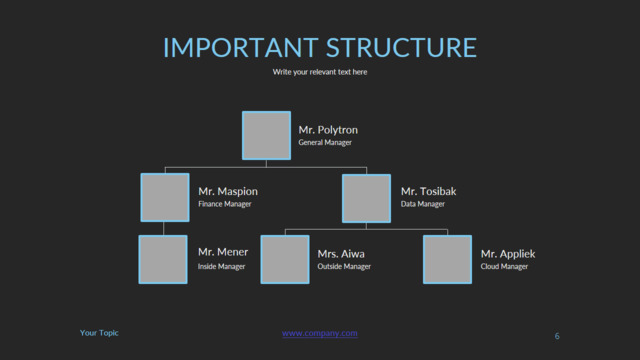 IMPORTANT STRUCTURE

Write your relevant text here

Mr. Polytron
General Manager

Mr. Maspion
Finance Manager

Mr. Tosibak
Data Manager

Mr. Mener
Inside Manager

Mrs. Aiwa
Outside Manager

Mr. Appliek
Cloud Manager

Your Topic

www.company.com

6